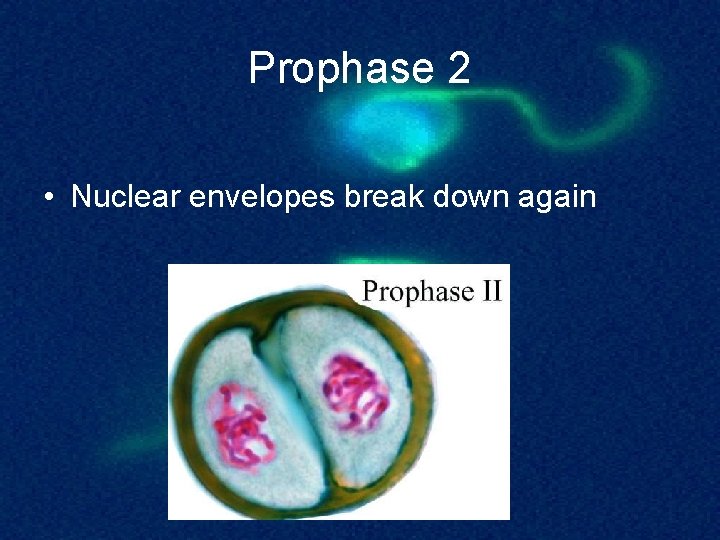 Prophase 2

• Nuclear envelopes break down again

Prophase II